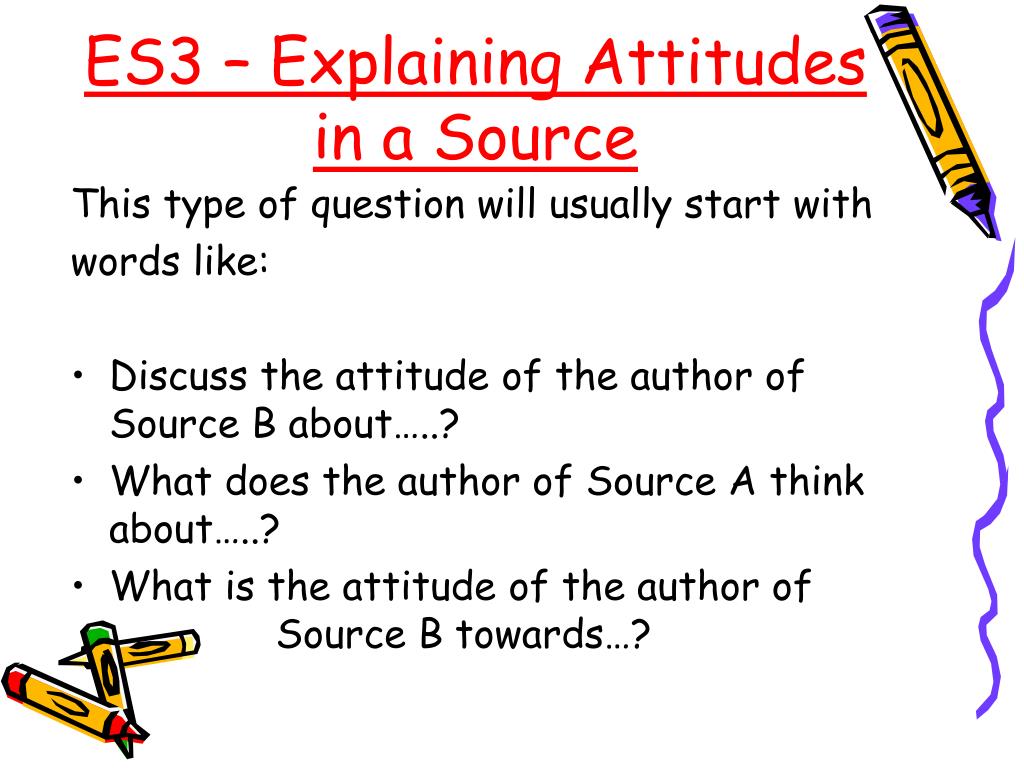 ES3 – Explaining Attitudes in a Source

This type of question will usually start with words like:

• Discuss the attitude of the author of Source B about…..?
• What does the author of Source A think about…..?
• What is the attitude of the author of Source B towards…?